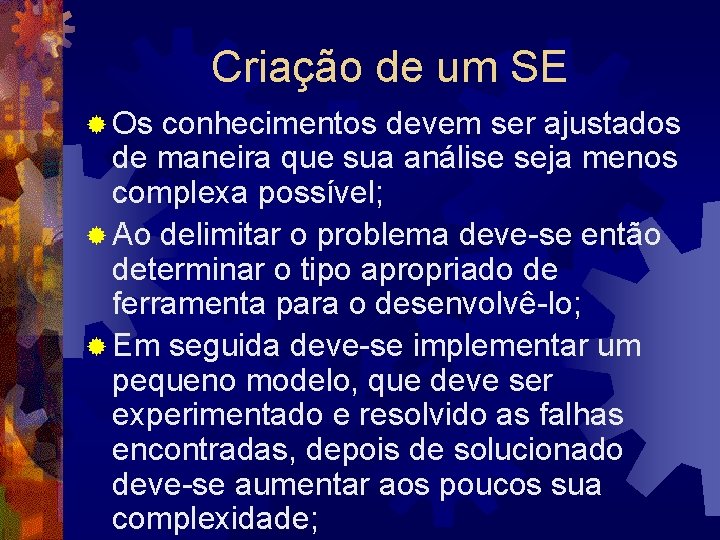 Criação de um SE

Os conhecimentos devem ser ajustados de maneira que sua análise seja menos complexa possível;

Ao delimitar o problema deve-se então determinar o tipo apropriado de ferramenta para o desenvolvê-lo;

Em seguida deve-se implementar um pequeno modelo, que deve ser experimentado e resolvido as falhas encontradas, depois de solucionado deve-se aumentar aos poucos sua complexidade;